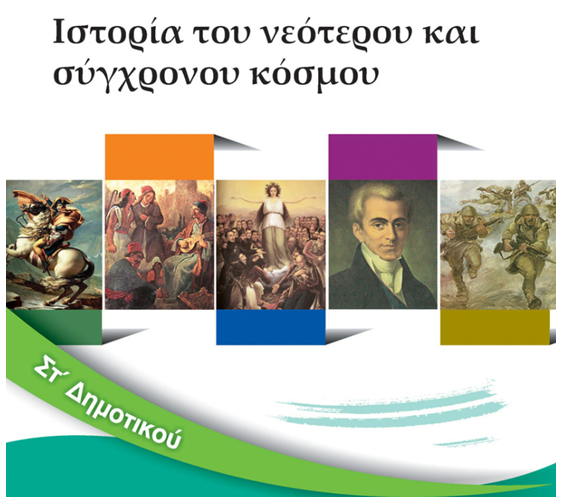 Ιστορία του νεότερου και σύγχρονου κόσμου

Στ΄ Δημοτικού